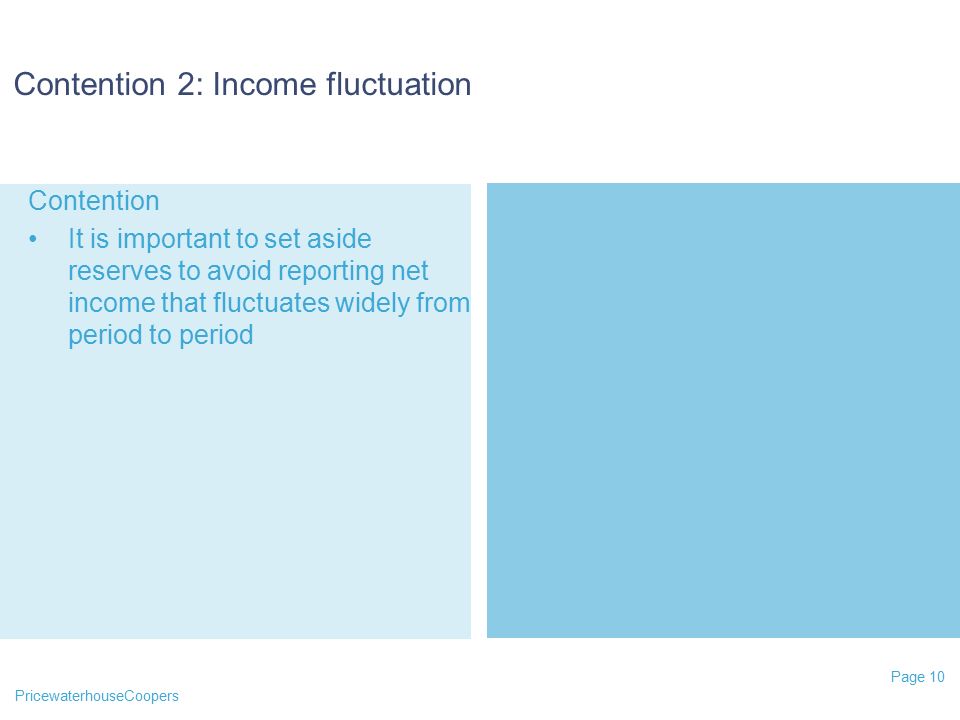 Contention 2: Income fluctuation

Contention

• It is important to set aside reserves to avoid reporting net income that fluctuates widely from period to period

Page 10

PricewaterhouseCoopers